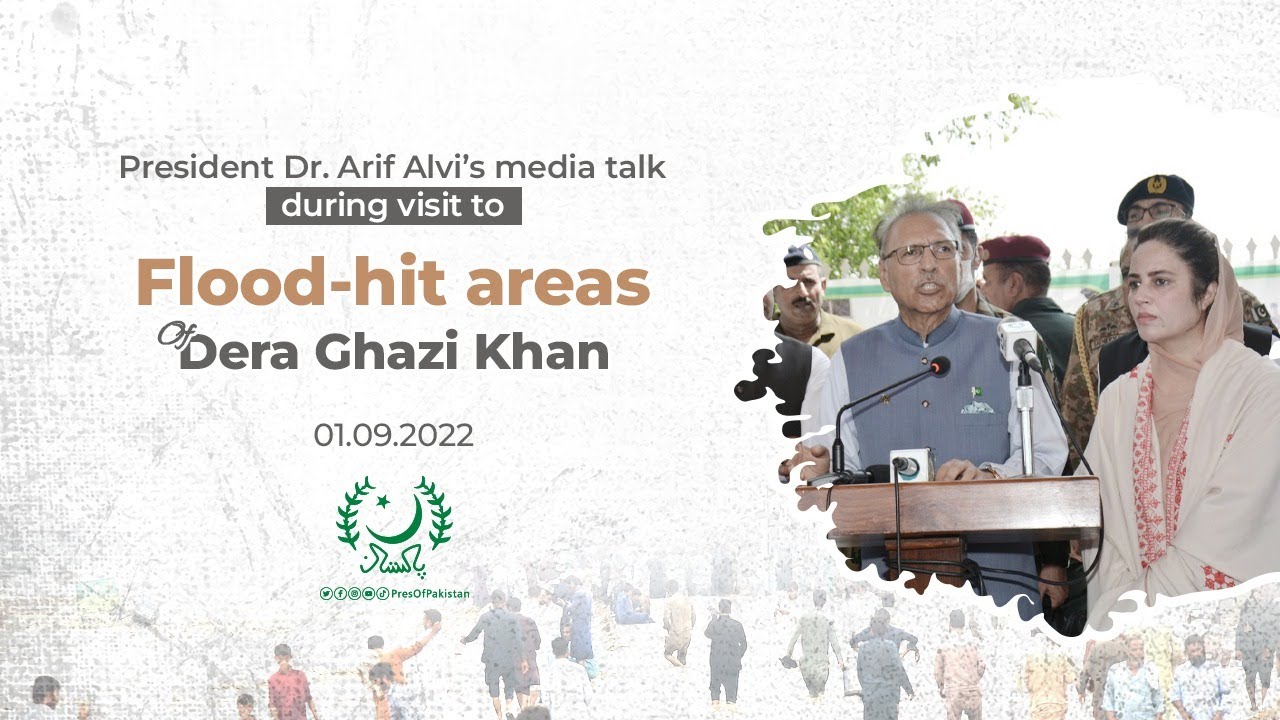 President Dr. Arif Alvi's media talk
during visit to

Flood-hit areas
Of Dera Ghazi Khan

01.09.2022

پاکستان

PresOfPakistan